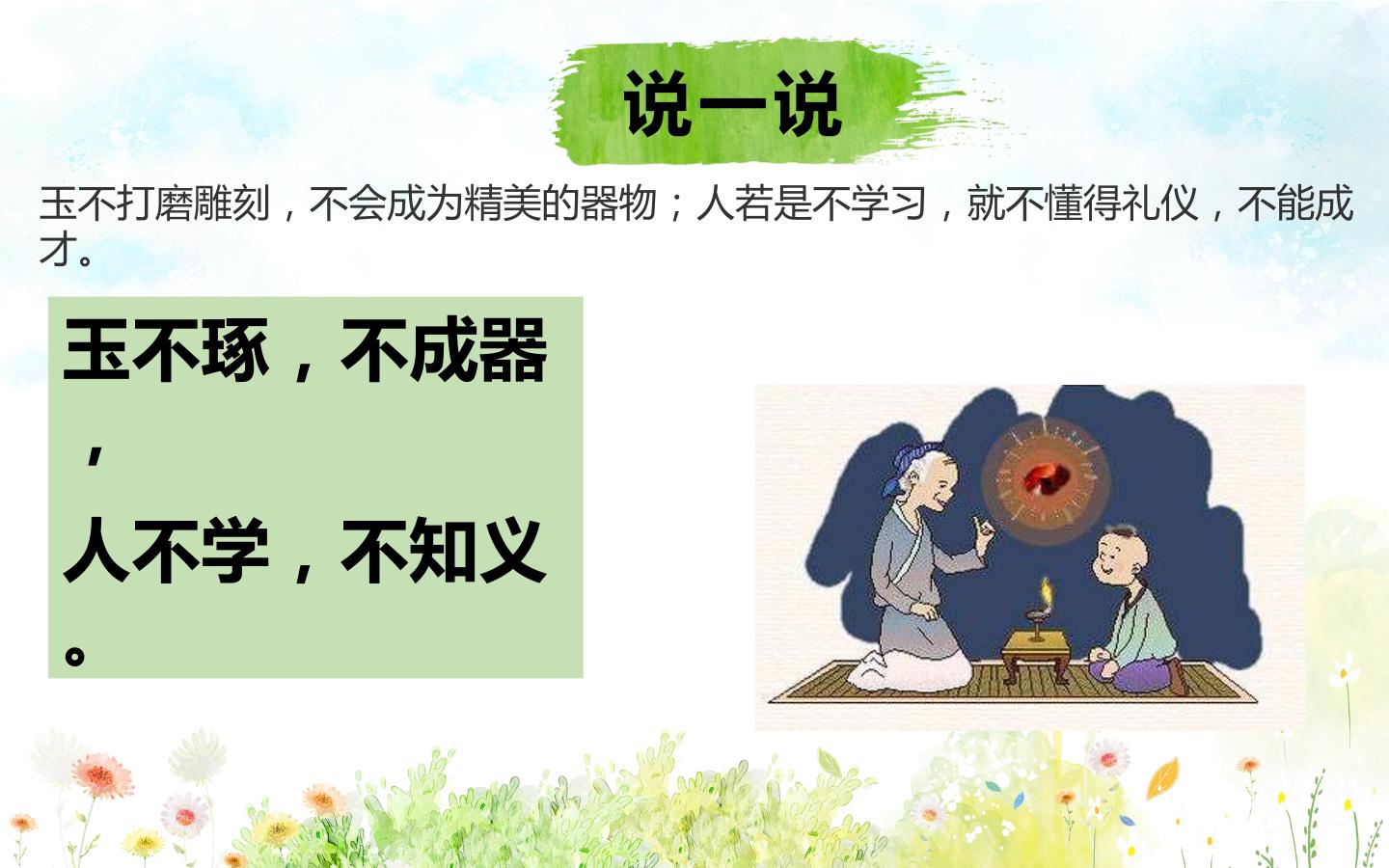 说一说

玉不打磨雕刻，不会成为精美的器物；人若是不学习，就不懂得礼仪，不能成才。

玉不琢，不成器，
人不学，不知义。